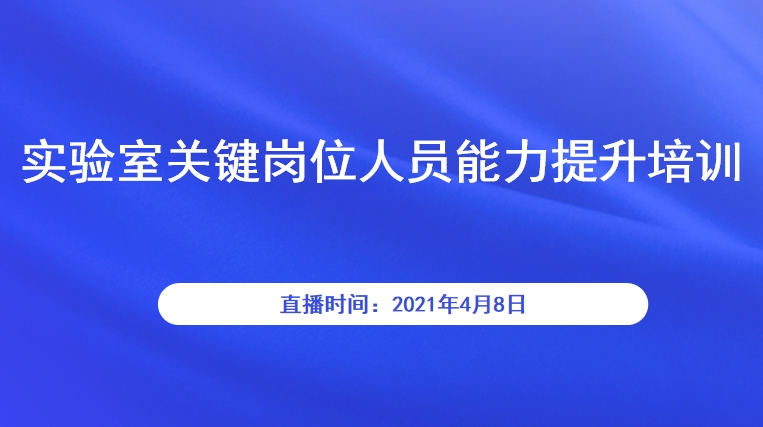 实验室关键岗位人员能力提升培训

直播时间：2021年4月8日